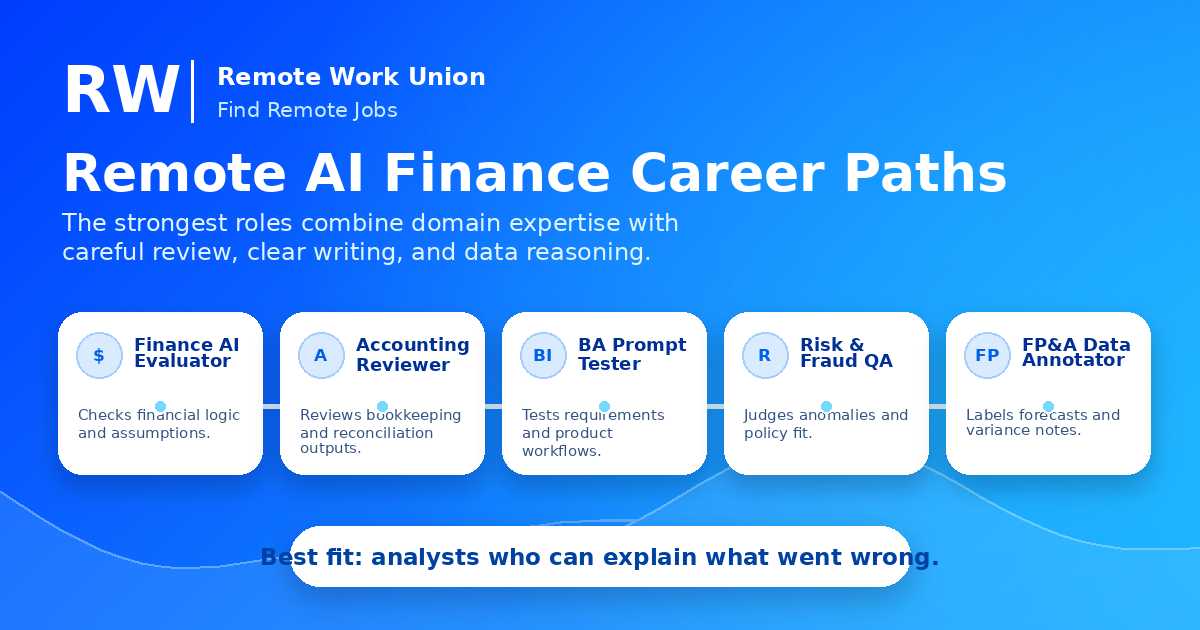 RW
Remote Work Union
Find Remote Jobs

Remote AI Finance Career Paths

The strongest roles combine domain expertise with careful review, clear writing, and data reasoning.

$
Finance AI Evaluator
Checks financial logic and assumptions.

A
Accounting Reviewer
Reviews bookkeeping and reconciliation outputs.

BI
BA Prompt Tester
Tests requirements and product workflows.

R
Risk & Fraud QA
Judges anomalies and policy fit.

FP
FP&A Data Annotator
Labels forecasts and variance notes.

Best fit: analysts who can explain what went wrong.